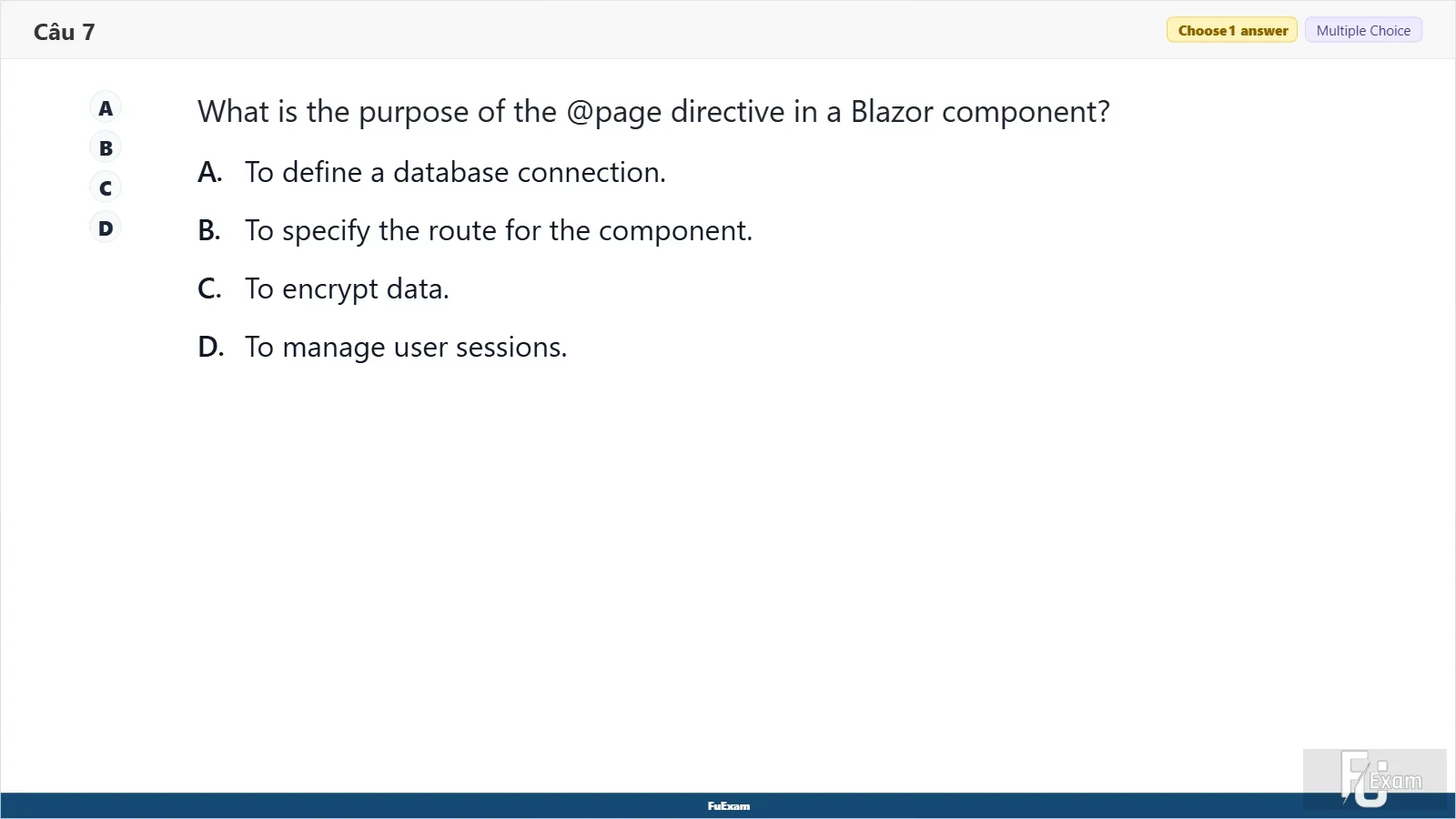 Câu 7

Choose 1 answer Multiple Choice

A
B
C
D

What is the purpose of the @page directive in a Blazor component?

A. To define a database connection.

B. To specify the route for the component.

C. To encrypt data.

D. To manage user sessions.

FuExam

FU Exam